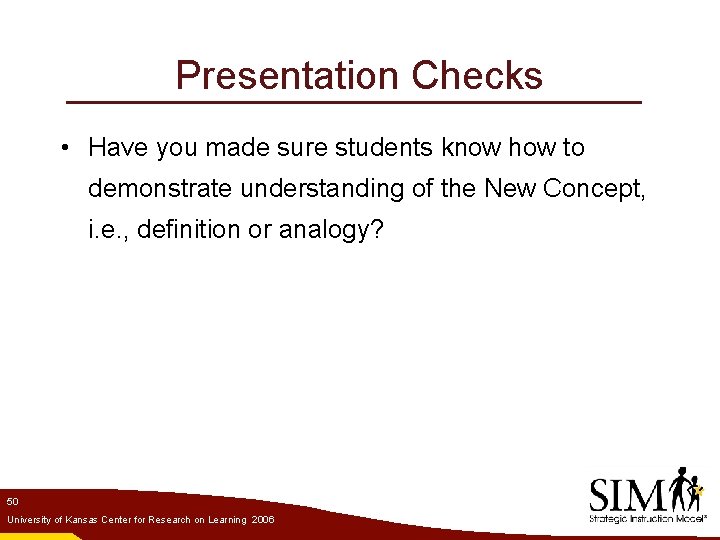 Presentation Checks

• Have you made sure students know how to demonstrate understanding of the New Concept, i.e., definition or analogy?

50

University of Kansas Center for Research on Learning 2006

SIM

Strategic Instruction Model®